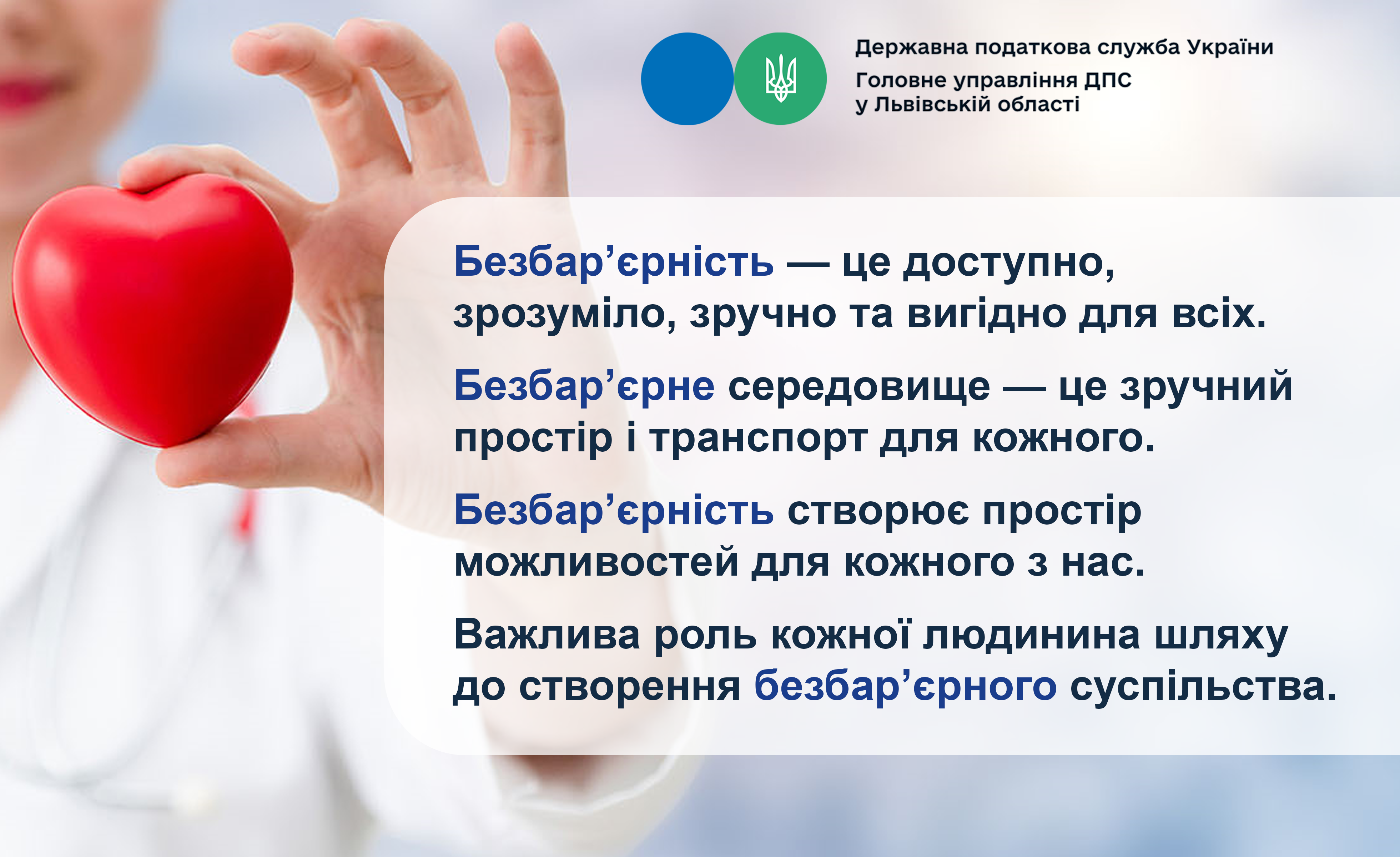 Державна податкова служба України
Головне управління ДПС
у Львівській області

Безбар’єрність — це доступно, зрозуміло, зручно та вигідно для всіх.

Безбар’єрне середовище — це зручний простір і транспорт для кожного.

Безбар’єрність створює простір можливостей для кожного з нас.

Важлива роль кожної людинина шляху до створення безбар’єрного суспільства.